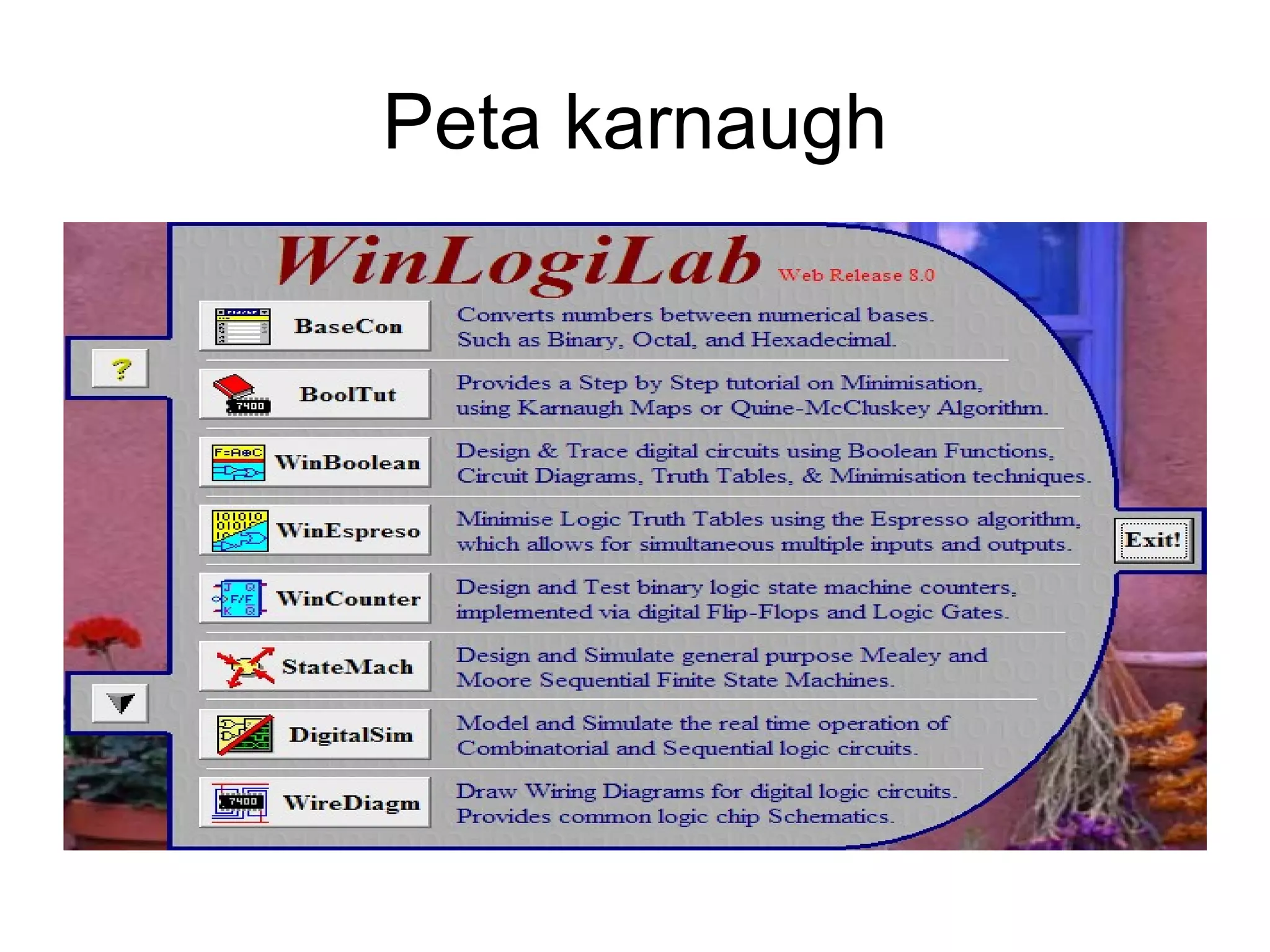 Peta karnaugh

WinLogiLab Web Release 8.0

?

BaseCon
Converts numbers between numerical bases. Such as Binary, Octal, and Hexadecimal.

7400
BoolTut
Provides a Step by Step tutorial on Minimisation, using Karnaugh Maps or Quine-McCluskey Algorithm.

F=A⊕C
WinBoolean
Design & Trace digital circuits using Boolean Functions, Circuit Diagrams, Truth Tables, & Minimisation techniques.

WinEspreso
Minimise Logic Truth Tables using the Espresso algorithm, which allows for simultaneous multiple inputs and outputs.

Exit!

J Q F/F K Q
WinCounter
Design and Test binary logic state machine counters, implemented via digital Flip-Flops and Logic Gates.

StateMach
Design and Simulate general purpose Mealey and Moore Sequential Finite State Machines.

DigitalSim
Model and Simulate the real time operation of Combinatorial and Sequential logic circuits.

7400
WireDiagm
Draw Wiring Diagrams for digital logic circuits. Provides common logic chip Schematics.